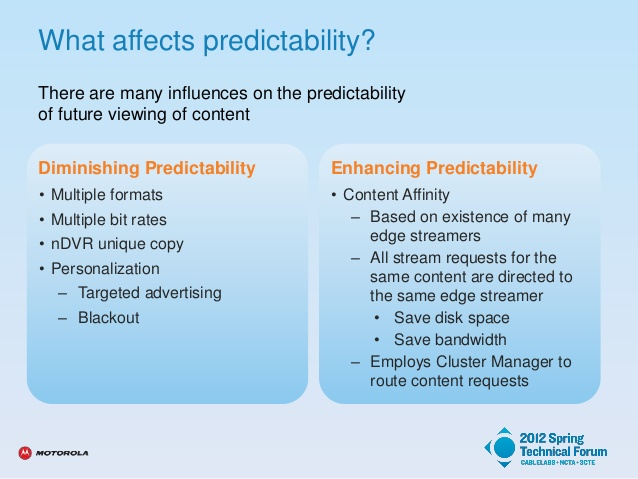 What affects predictability?

There are many influences on the predictability of future viewing of content

Diminishing Predictability
• Multiple formats
• Multiple bit rates
• nDVR unique copy
• Personalization
– Targeted advertising
– Blackout

Enhancing Predictability
• Content Affinity
– Based on existence of many edge streamers
– All stream requests for the same content are directed to the same edge streamer
• Save disk space
• Save bandwidth
– Employs Cluster Manager to route content requests

MOTOROLA

2012 Spring Technical Forum
CABLELABS • NCTA • SCTE